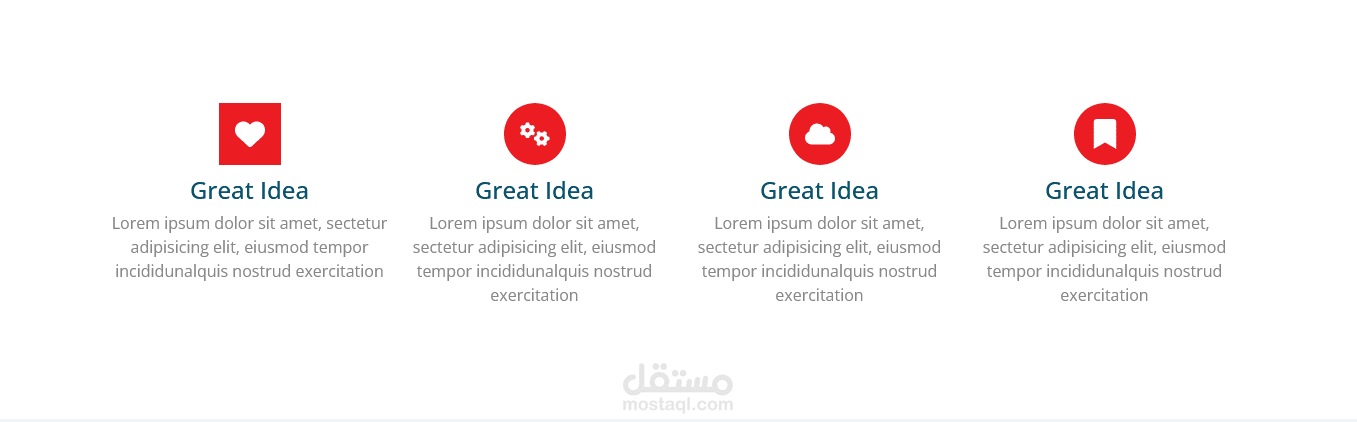 Great Idea

Lorem ipsum dolor sit amet, sectetur adipisicing elit, eiusmod tempor incididunalquis nostrud exercitation

Great Idea

Lorem ipsum dolor sit amet, sectetur adipisicing elit, eiusmod tempor incididunalquis nostrud exercitation

Great Idea

Lorem ipsum dolor sit amet, sectetur adipisicing elit, eiusmod tempor incididunalquis nostrud exercitation

Great Idea

Lorem ipsum dolor sit amet, sectetur adipisicing elit, eiusmod tempor incididunalquis nostrud exercitation

مستقل
mostaql.com